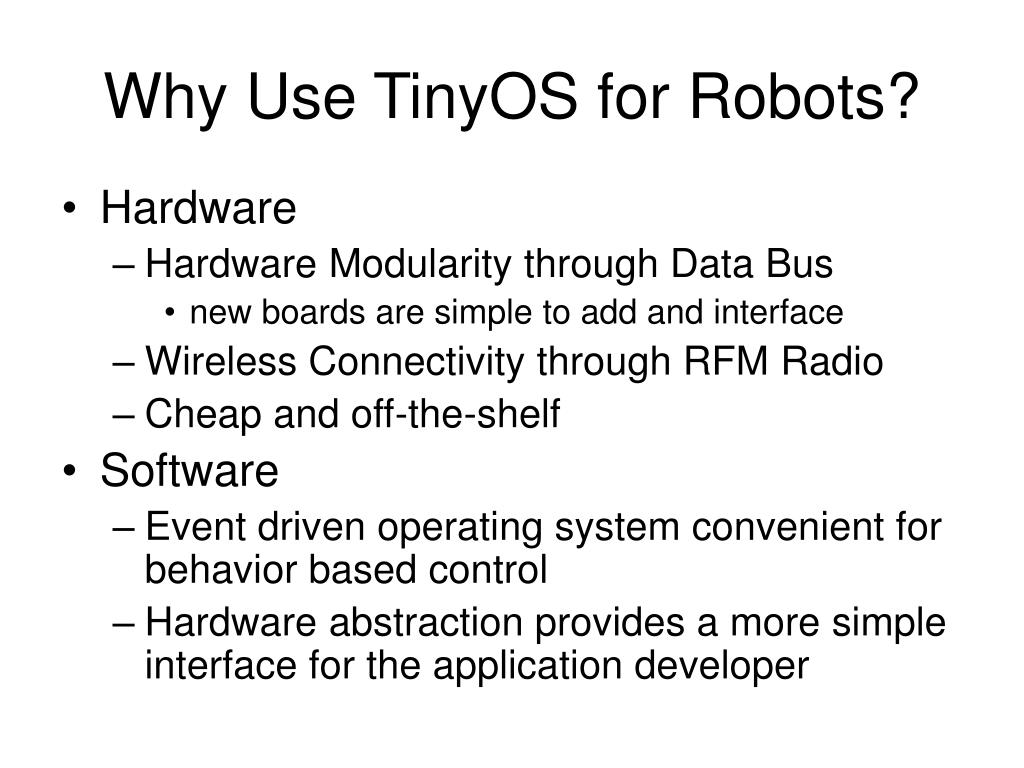 Why Use TinyOS for Robots?

• Hardware
– Hardware Modularity through Data Bus
• new boards are simple to add and interface
– Wireless Connectivity through RFM Radio
– Cheap and off-the-shelf
• Software
– Event driven operating system convenient for behavior based control
– Hardware abstraction provides a more simple interface for the application developer